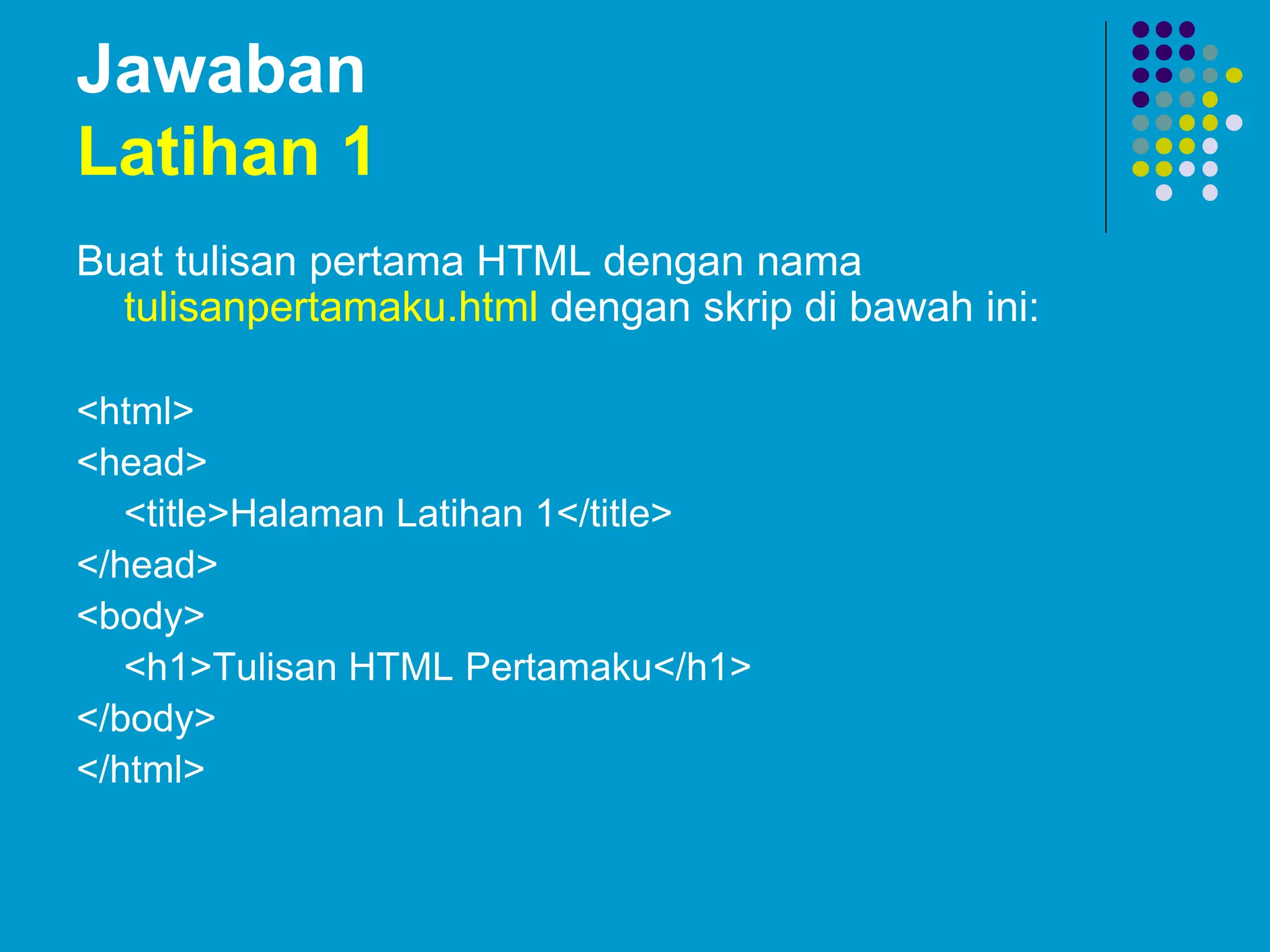 Jawaban
Latihan 1

Buat tulisan pertama HTML dengan nama tulisanpertamaku.html dengan skrip di bawah ini:

<html>
<head>
<title>Halaman Latihan 1</title>
</head>
<body>
<h1>Tulisan HTML Pertamaku</h1>
</body>
</html>